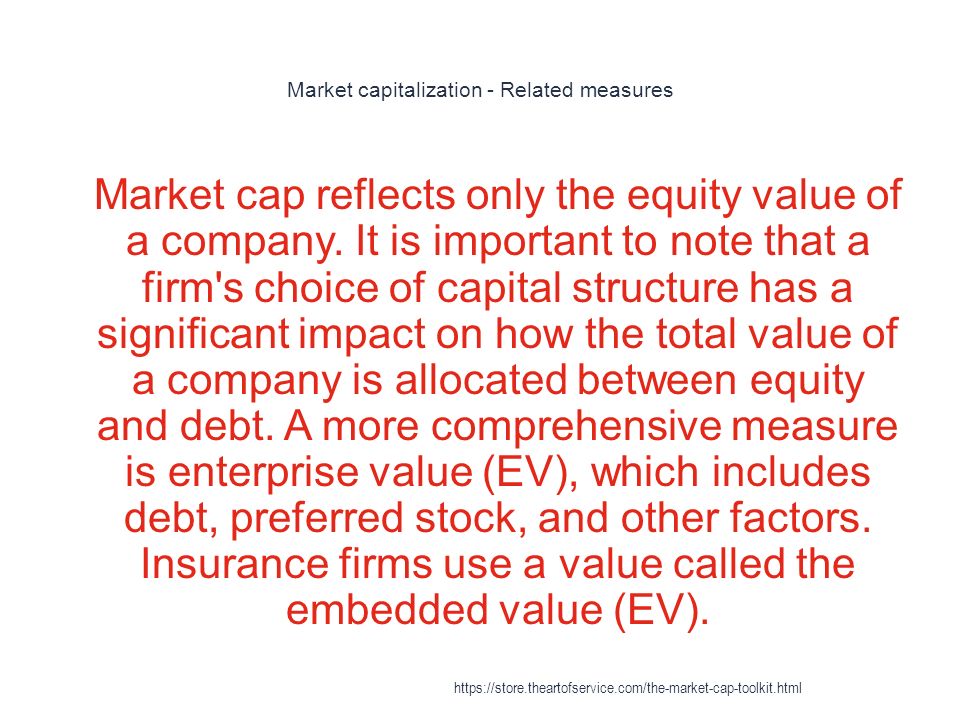 Market capitalization - Related measures

Market cap reflects only the equity value of a company. It is important to note that a firm's choice of capital structure has a significant impact on how the total value of a company is allocated between equity and debt. A more comprehensive measure is enterprise value (EV), which includes debt, preferred stock, and other factors. Insurance firms use a value called the embedded value (EV).

https://store.theartofservice.com/the-market-cap-toolkit.html